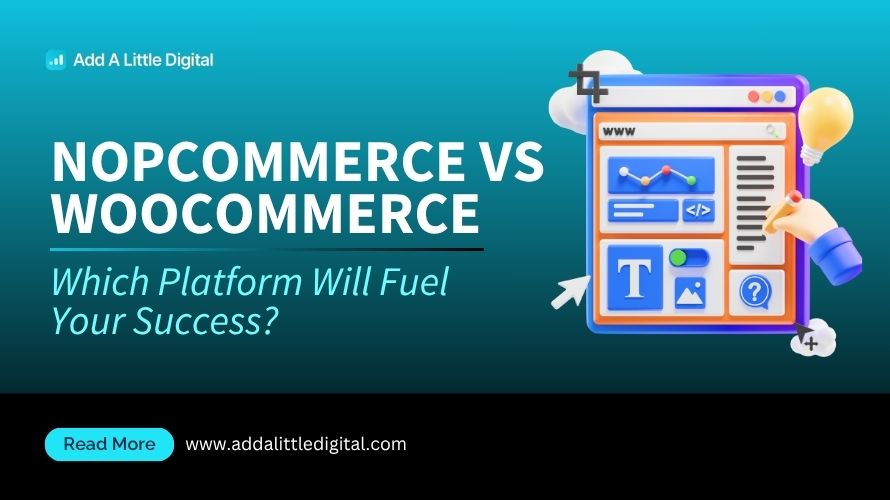 Add A Little Digital

NOPCOMMERCE VS WOOCOMMERCE

Which Platform Will Fuel Your Success?

www

</>

T

?

Read More

www.addalittledigital.com